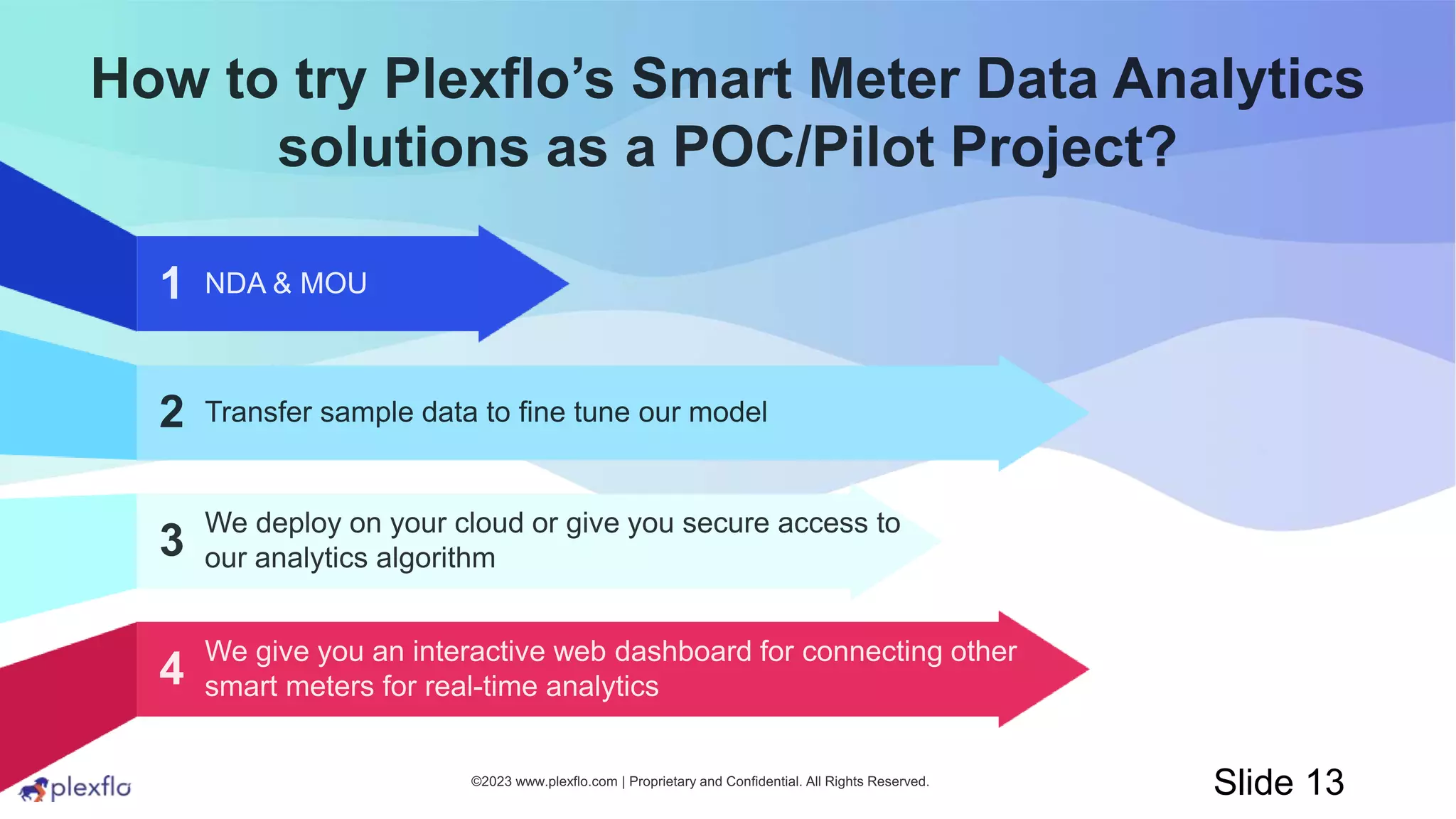 How to try Plexflo's Smart Meter Data Analytics solutions as a POC/Pilot Project?

1 NDA & MOU

2 Transfer sample data to fine tune our model

3 We deploy on your cloud or give you secure access to our analytics algorithm

4 We give you an interactive web dashboard for connecting other smart meters for real-time analytics

plexflo

©2023 www.plexflo.com | Proprietary and Confidential. All Rights Reserved.

Slide 13